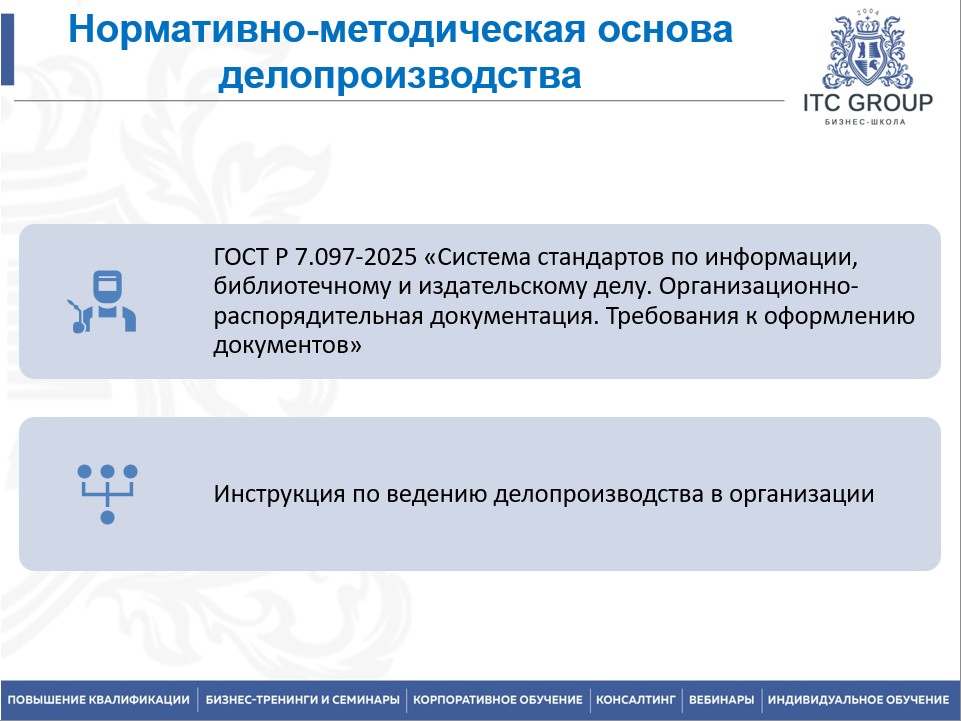 Нормативно-методическая основа делопроизводства

2004
ITC GROUP
БИЗНЕС-ШКОЛА

ГОСТ Р 7.097-2025 «Система стандартов по информации, библиотечному и издательскому делу. Организационно-распорядительная документация. Требования к оформлению документов»

Инструкция по ведению делопроизводства в организации

ПОВЫШЕНИЕ КВАЛИФИКАЦИИ | БИЗНЕС-ТРЕНИНГИ И СЕМИНАРЫ | КОРПОРАТИВНОЕ ОБУЧЕНИЕ | КОНСАЛТИНГ | ВЕБИНАРЫ | ИНДИВИДУАЛЬНОЕ ОБУЧЕНИЕ